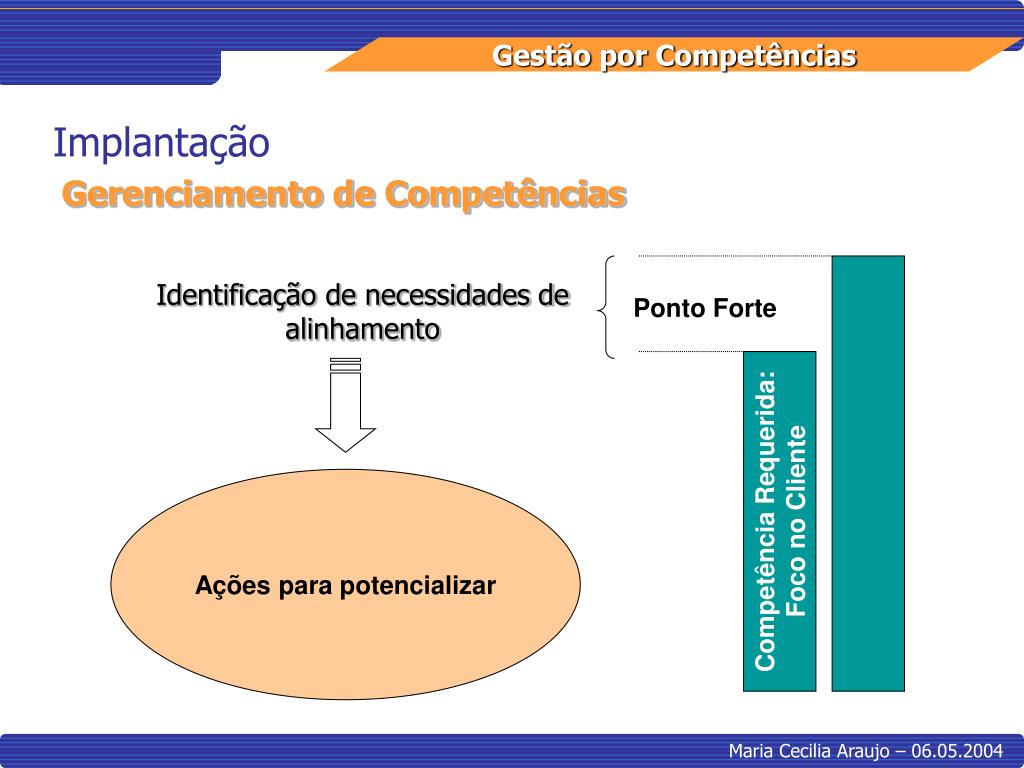 Gestão por Competências

Implantação

Gerenciamento de Competências

Identificação de necessidades de alinhamento

Ponto Forte

Competência Requerida: Foco no Cliente

Ações para potencializar

Maria Cecilia Araujo – 06.05.2004